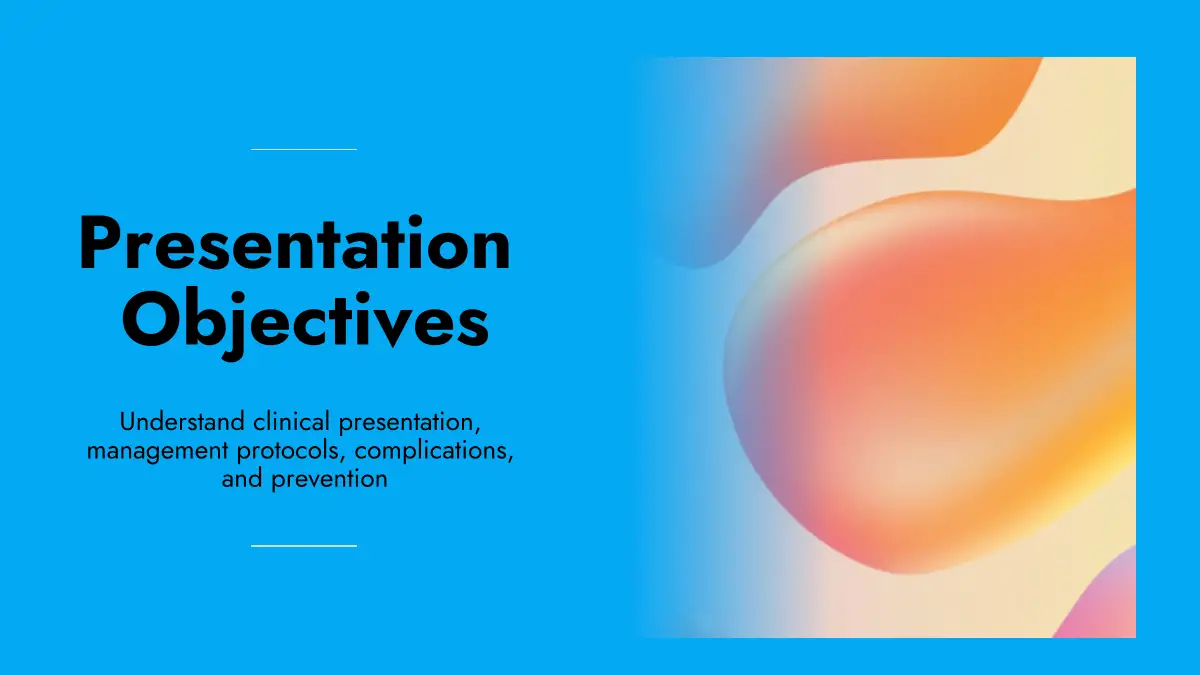 Presentation Objectives

Understand clinical presentation, management protocols, complications, and prevention